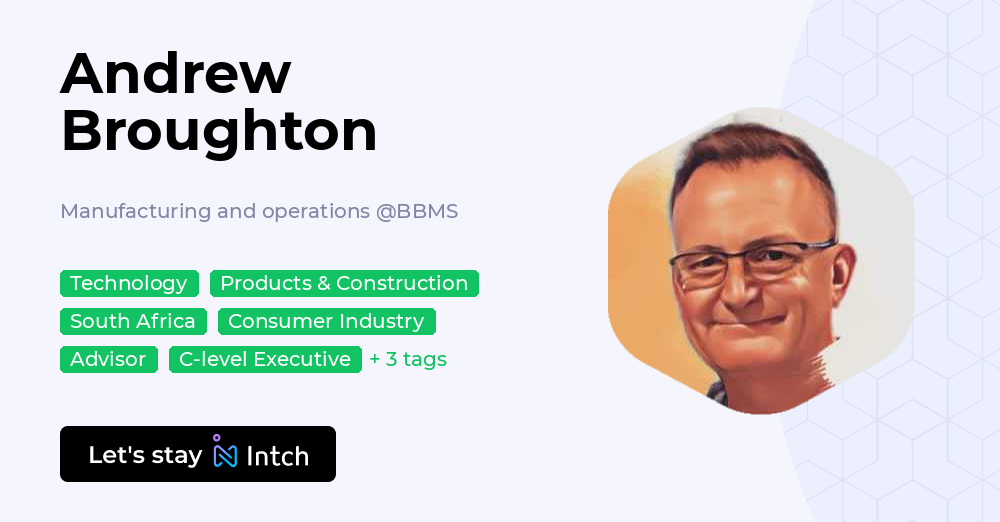 Andrew Broughton

Manufacturing and operations @BBMS

Technology
Products & Construction
South Africa
Consumer Industry
Advisor
C-level Executive
+ 3 tags

Let's stay Intch